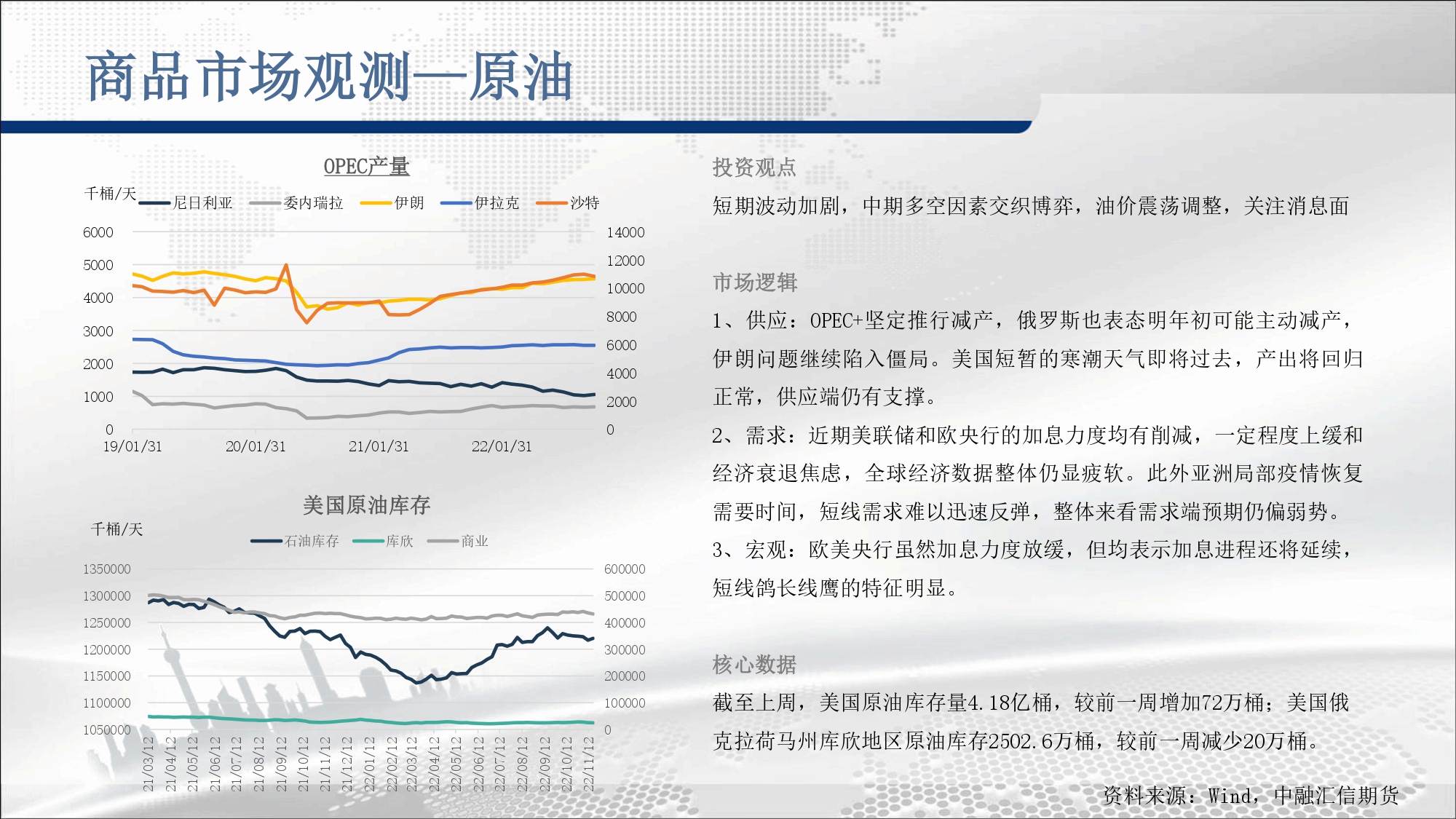 商品市场观测—原油

OPEC产量

千桶/天
尼日利亚 委内瑞拉 伊朗 伊拉克 沙特

6000
5000
4000
3000
2000
1000
0

14000
12000
10000
8000
6000
4000
2000
0

19/01/31 20/01/31 21/01/31 22/01/31

美国原油库存

千桶/天
石油库存 库欣 商业

1350000
1300000
1250000
1200000
1150000
1100000
1050000

600000
500000
400000
300000
200000
100000
0

21/03/12 21/04/12 21/05/12 21/06/12 21/07/12 21/08/12 21/09/12 21/10/12 21/11/12 21/12/12 22/01/12 22/02/12 22/03/12 22/04/12 22/05/12 22/06/12 22/07/12 22/08/12 22/09/12 22/10/12 22/11/12

投资观点

短期波动加剧，中期多空因素交织博弈，油价震荡调整，关注消息面

市场逻辑

1、供应：OPEC+坚定推行减产，俄罗斯也表态明年初可能主动减产，伊朗问题继续陷入僵局。美国短暂的寒潮天气即将过去，产出将回归正常，供应端仍有支撑。

2、需求：近期美联储和欧央行的加息力度均有削减，一定程度上缓和经济衰退焦虑，全球经济数据整体仍显疲软。此外亚洲局部疫情恢复需要时间，短线需求难以迅速反弹，整体来看需求端预期仍偏弱势。

3、宏观：欧美央行虽然加息力度放缓，但均表示加息进程还将延续，短线鸽长线鹰的特征明显。

核心数据

截至上周，美国原油库存量4.18亿桶，较前一周增加72万桶；美国俄克拉荷马州库欣地区原油库存2502.6万桶，较前一周减少20万桶。

资料来源：Wind，中融汇信期货